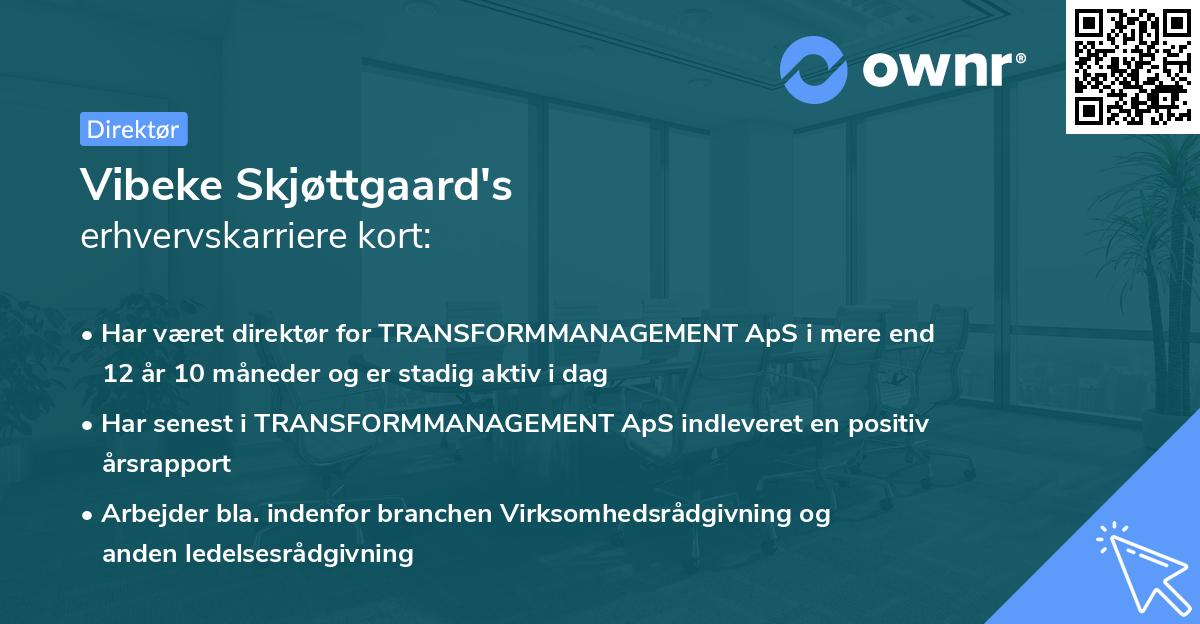 ownr®

Direktør

Vibeke Skjøttgaard's

erhvervskarriere kort:

• Har været direktør for TRANSFORMMANAGEMENT ApS i mere end 12 år 10 måneder og er stadig aktiv i dag

• Har senest i TRANSFORMMANAGEMENT ApS indleveret en positiv årsrapport

• Arbejder bla. indenfor branchen Virksomhedsrådgivning og anden ledelsesrådgivning